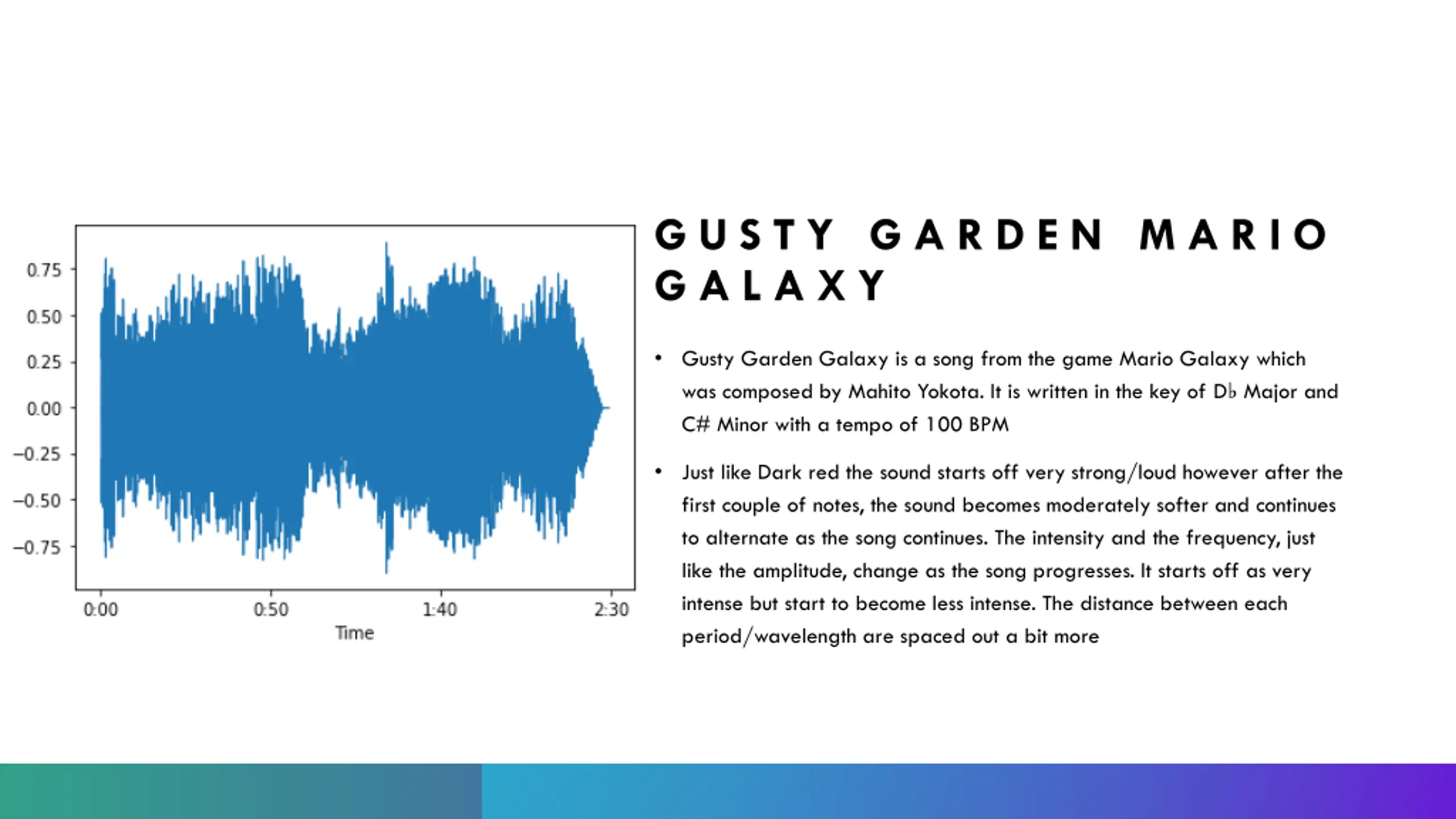 0.75
0.50
0.25
0.00
−0.25
−0.50
−0.75

0:00
0:50
1:40
2:30
Time

GUSTY GARDEN MARIO GALAXY

• Gusty Garden Galaxy is a song from the game Mario Galaxy which was composed by Mahito Yokota. It is written in the key of D♭ Major and C# Minor with a tempo of 100 BPM

• Just like Dark red the sound starts off very strong/loud however after the first couple of notes, the sound becomes moderately softer and continues to alternate as the song continues. The intensity and the frequency, just like the amplitude, change as the song progresses. It starts off as very intense but start to become less intense. The distance between each period/wavelength are spaced out a bit more